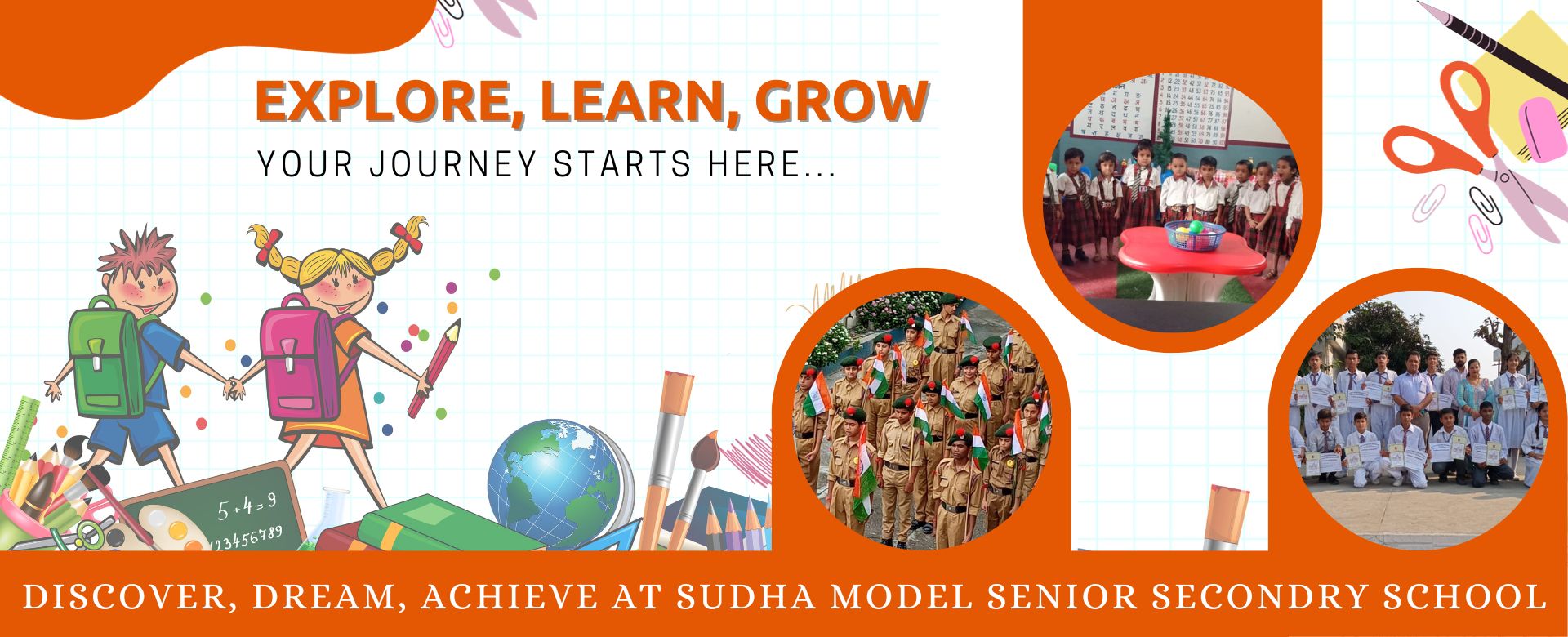 EXPLORE, LEARN, GROW

YOUR JOURNEY STARTS HERE...

$5+4=9$
123456789

DISCOVER, DREAM, ACHIEVE AT SUDHA MODEL SENIOR SECONDRY SCHOOL